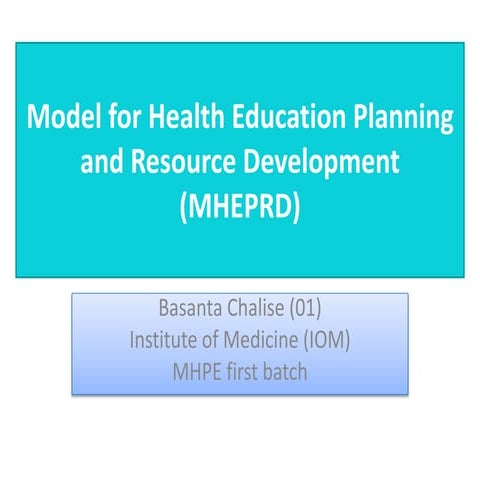 Model for Health Education Planning and Resource Development (MHEPRD)

Basanta Chalise (01)
Institute of Medicine (IOM)
MHPE first batch